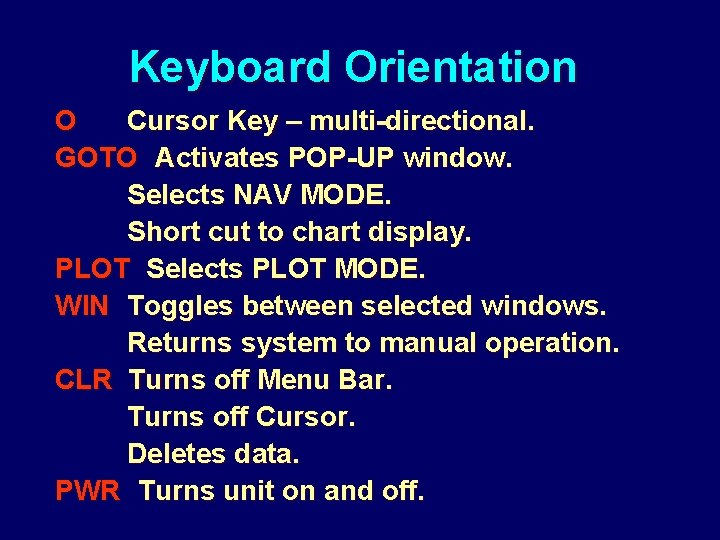 Keyboard Orientation

O Cursor Key – multi-directional.
GOTO Activates POP-UP window.
Selects NAV MODE.
Short cut to chart display.
PLOT Selects PLOT MODE.
WIN Toggles between selected windows.
Returns system to manual operation.
CLR Turns off Menu Bar.
Turns off Cursor.
Deletes data.
PWR Turns unit on and off.